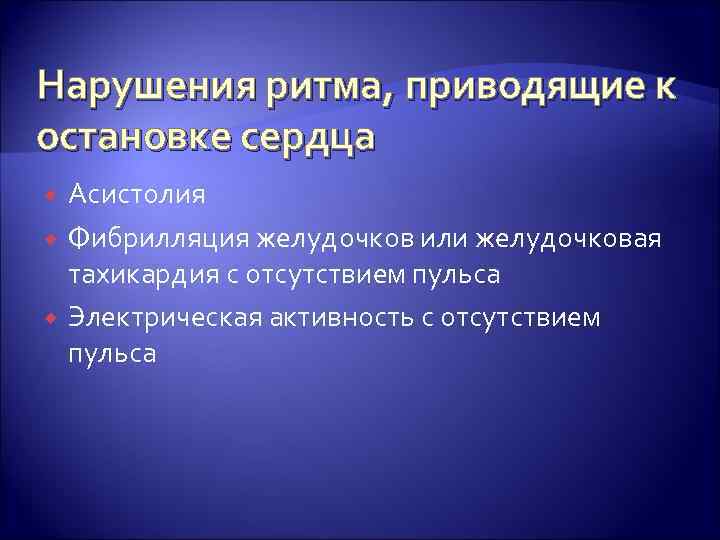 Нарушения ритма, приводящие к остановке сердца

Асистолия

Фибрилляция желудочков или желудочковая тахикардия с отсутствием пульса

Электрическая активность с отсутствием пульса